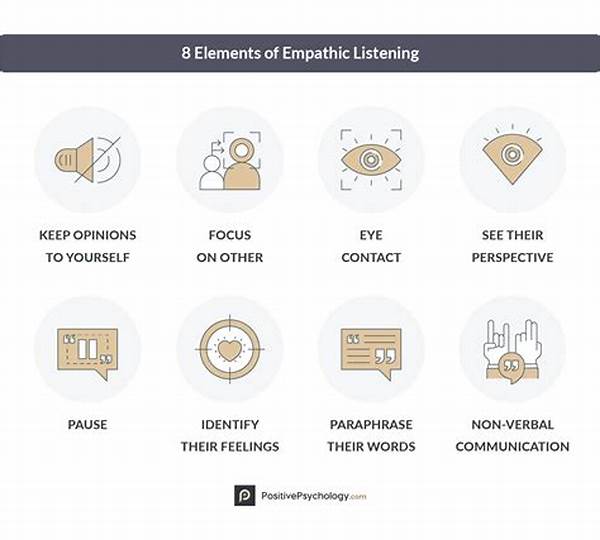 8 Elements of Empathic Listening

KEEP OPINIONS TO YOURSELF

FOCUS ON OTHER

EYE CONTACT

SEE THEIR PERSPECTIVE

PAUSE

IDENTIFY THEIR FEELINGS

PARAPHRASE THEIR WORDS

NON-VERBAL COMMUNICATION

P PositivePsychology.com